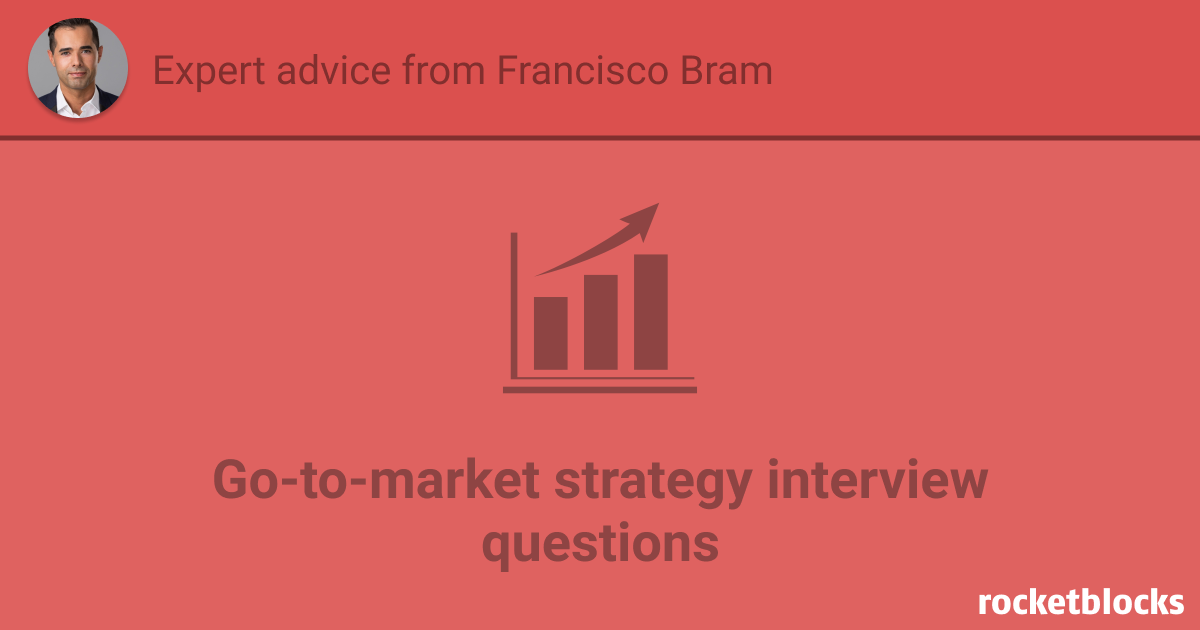 Expert advice from Francisco Bram

Go-to-market strategy interview questions

rocketblocks